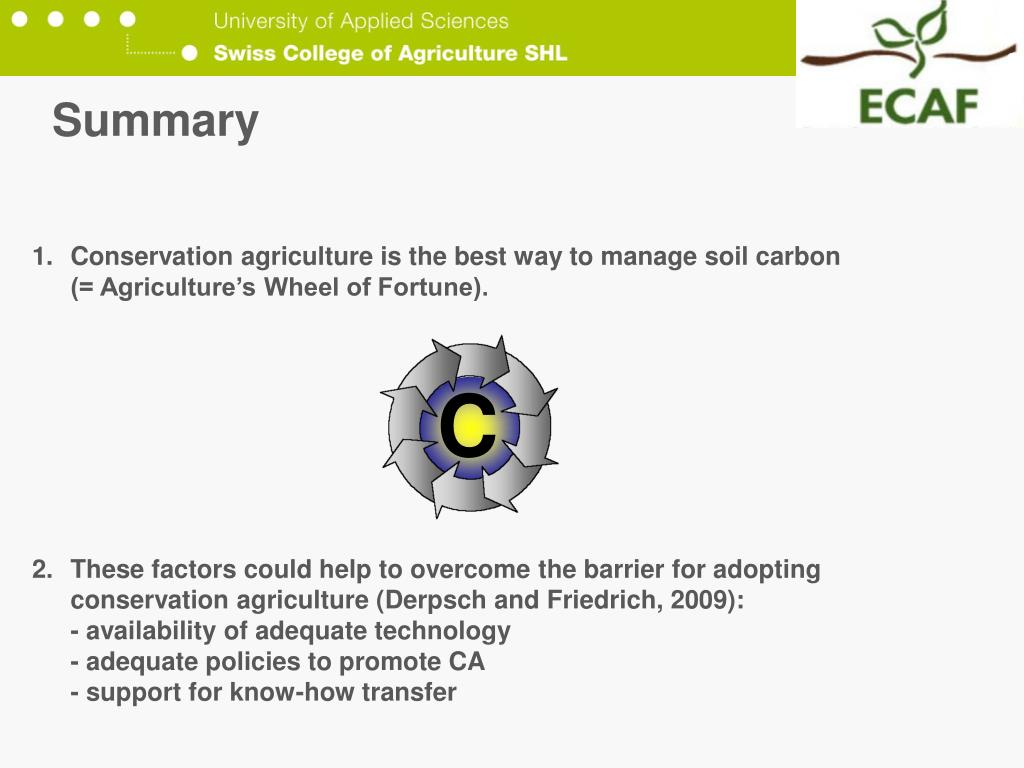 University of Applied Sciences
Swiss College of Agriculture SHL

ECAF

Summary

1. Conservation agriculture is the best way to manage soil carbon (= Agriculture's Wheel of Fortune).

C

2. These factors could help to overcome the barrier for adopting conservation agriculture (Derpsch and Friedrich, 2009):
- availability of adequate technology
- adequate policies to promote CA
- support for know-how transfer